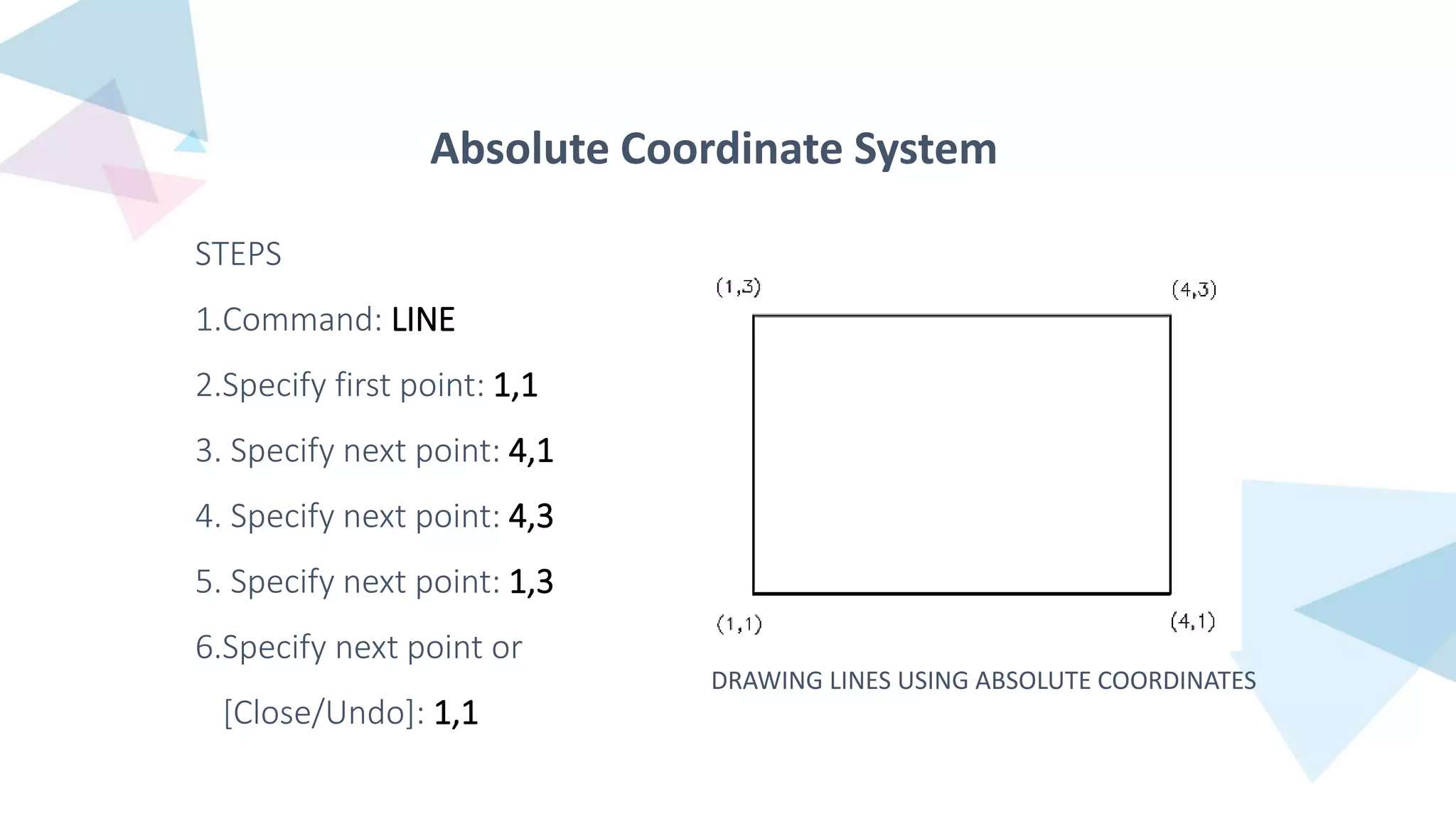 Absolute Coordinate System

STEPS

1.Command: LINE

2.Specify first point: 1,1

3. Specify next point: 4,1

4. Specify next point: 4,3

5. Specify next point: 1,3

6.Specify next point or [Close/Undo]: 1,1

(1,3)

(4,3)

(1,1)

(4,1)

DRAWING LINES USING ABSOLUTE COORDINATES